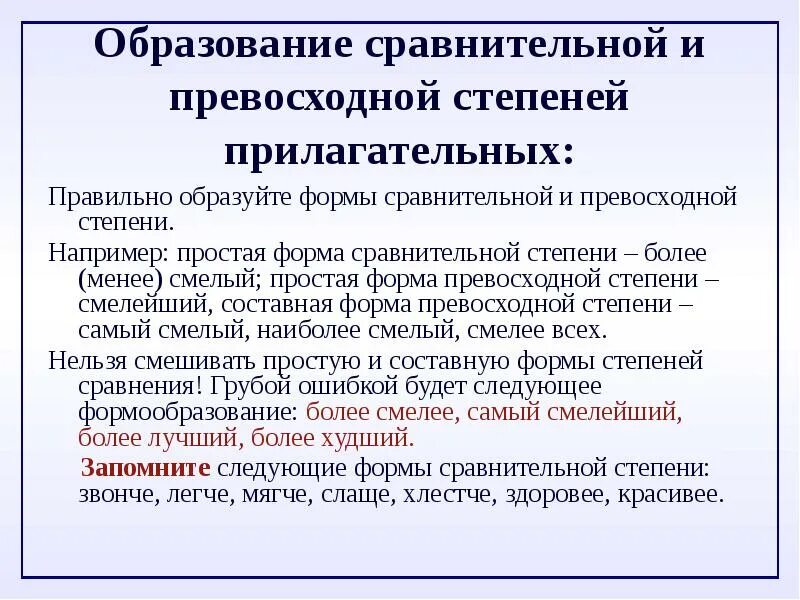 Образование сравнительной и превосходной степеней прилагательных:

Правильно образуйте формы сравнительной и превосходной степени.

Например: простая форма сравнительной степени – более (менее) смелый; простая форма превосходной степени – смелейший, составная форма превосходной степени – самый смелый, наиболее смелый, смелее всех.

Нельзя смешивать простую и составную формы степеней сравнения! Грубой ошибкой будет следующее формообразование: более смелее, самый смелейший, более лучший, более худший.

Запомните следующие формы сравнительной степени: звонче, легче, мягче, слаще, хлестче, здоровее, красивее.